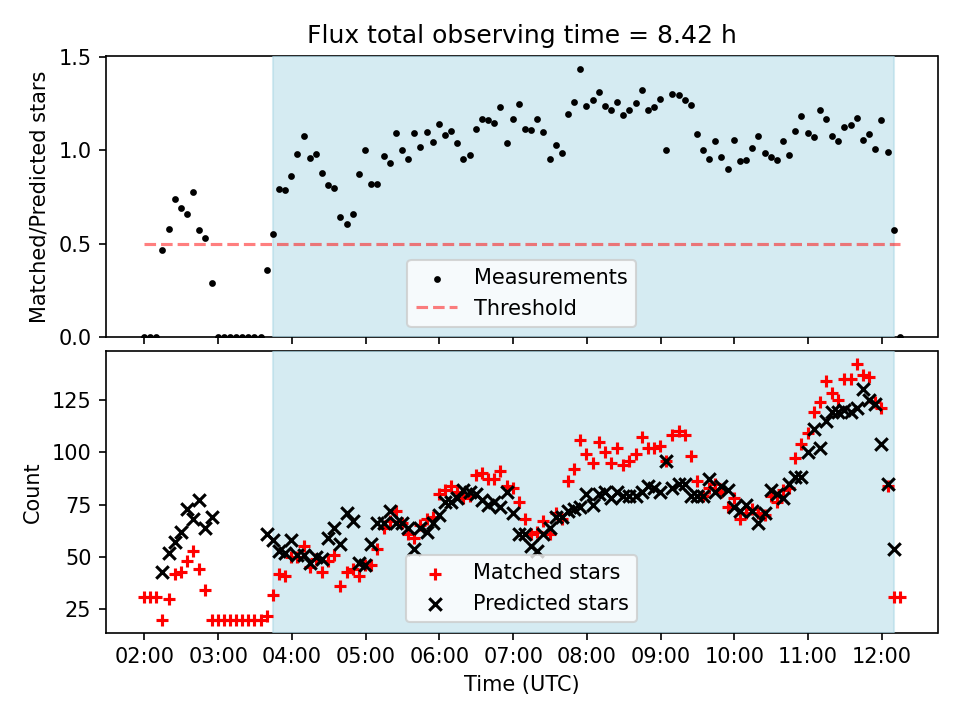 Flux total observing time = 8.42 h

Matched/Predicted stars

1.5
1.0
0.5
0.0

Measurements
Threshold

Count

125
100
75
50
25

Matched stars
Predicted stars

02:00 03:00 04:00 05:00 06:00 07:00 08:00 09:00 10:00 11:00 12:00

Time (UTC)